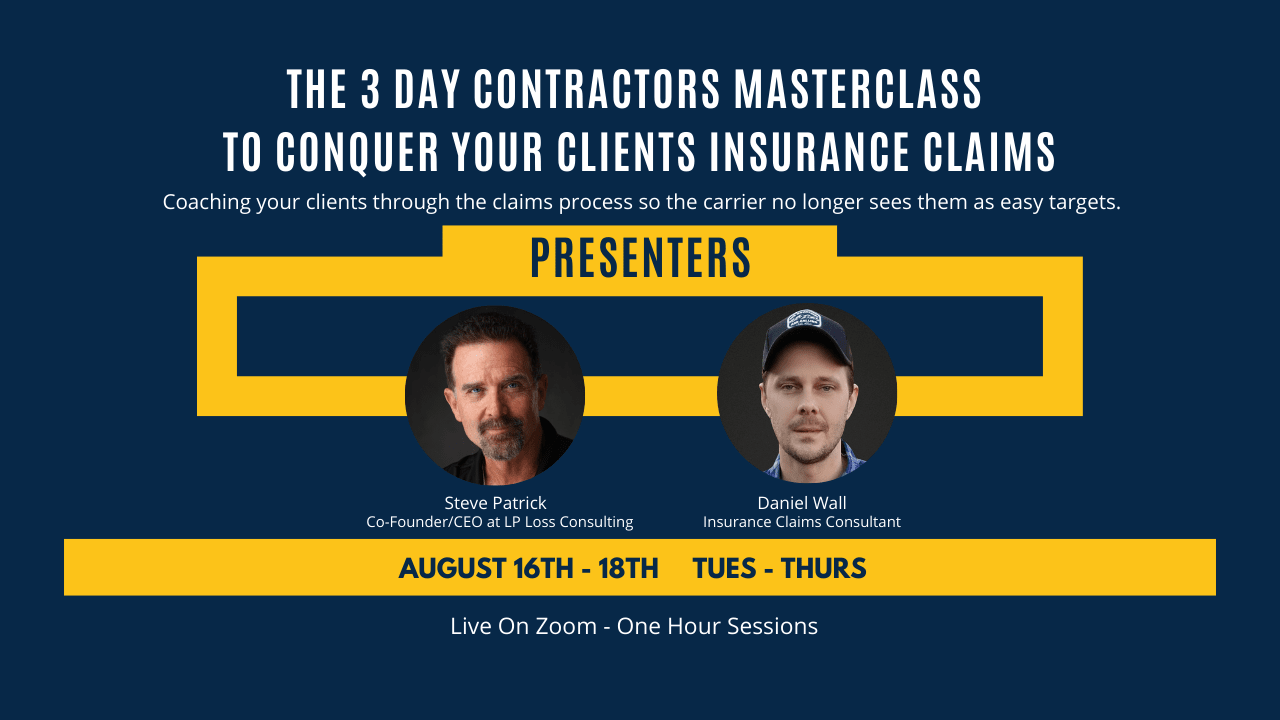 THE 3 DAY CONTRACTORS MASTERCLASS
TO CONQUER YOUR CLIENTS INSURANCE CLAIMS

Coaching your clients through the claims process so the carrier no longer sees them as easy targets.

PRESENTERS

Steve Patrick
Co-Founder/CEO at LP Loss Consulting

Daniel Wall
Insurance Claims Consultant

AUGUST 16TH - 18TH TUES - THURS

Live On Zoom - One Hour Sessions